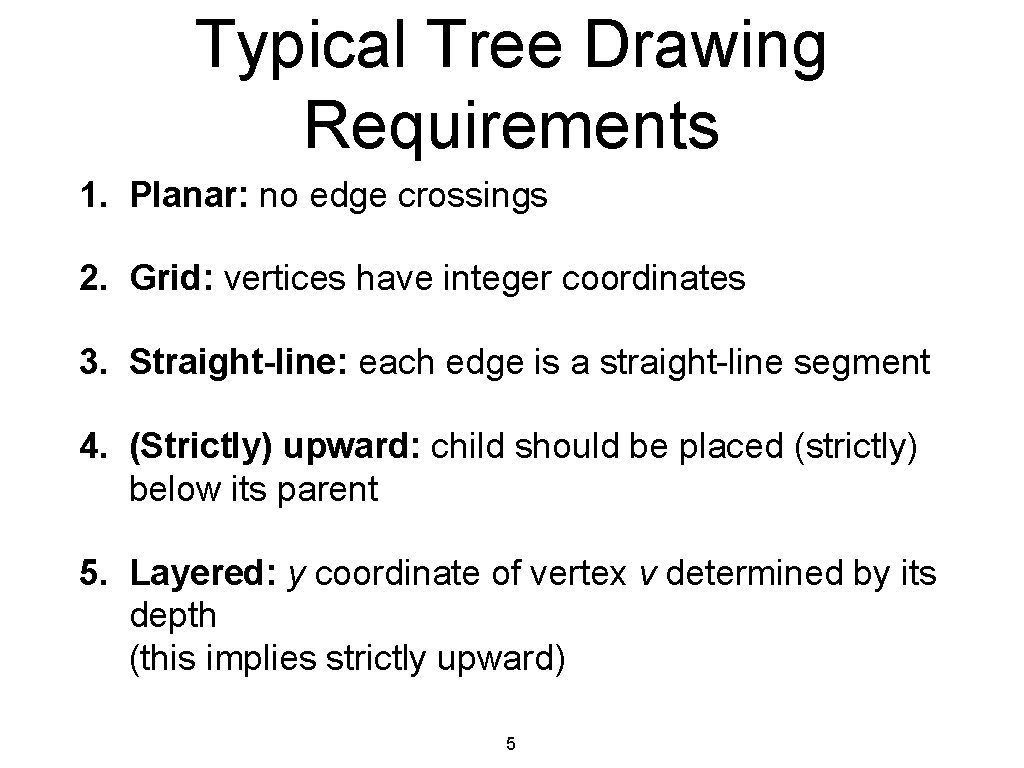 Typical Tree Drawing Requirements

1. Planar: no edge crossings

2. Grid: vertices have integer coordinates

3. Straight-line: each edge is a straight-line segment

4. (Strictly) upward: child should be placed (strictly) below its parent

5. Layered: $y$ coordinate of vertex $v$ determined by its depth
(this implies strictly upward)

5